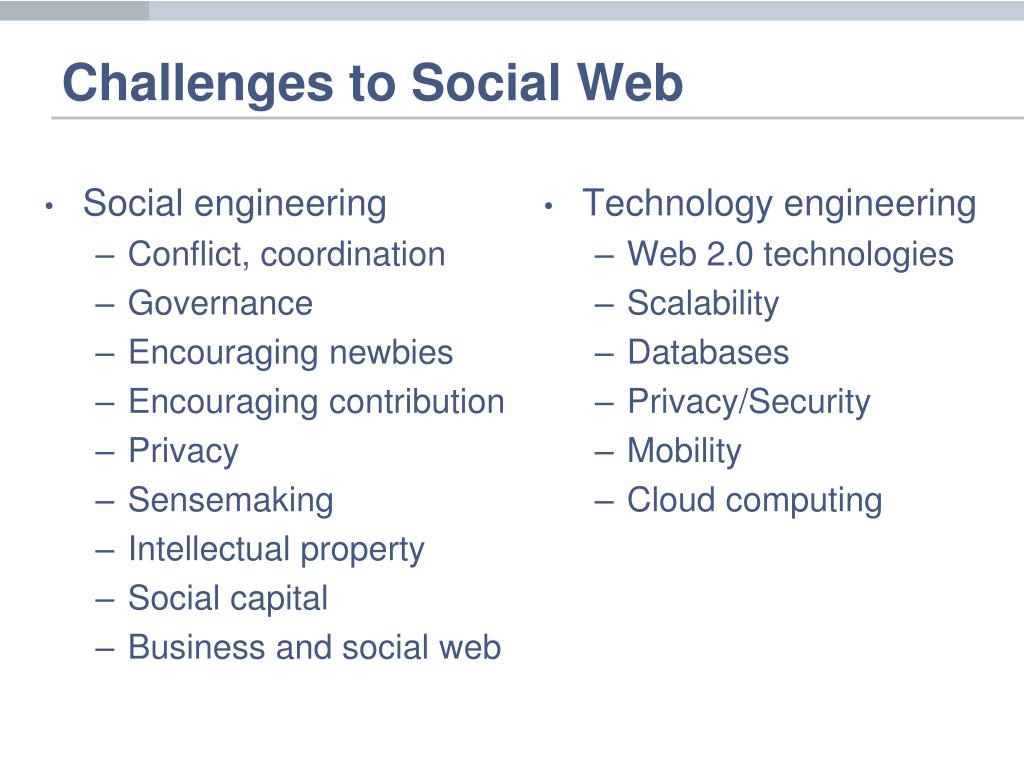 Challenges to Social Web

• Social engineering
– Conflict, coordination
– Governance
– Encouraging newbies
– Encouraging contribution
– Privacy
– Sensemaking
– Intellectual property
– Social capital
– Business and social web

• Technology engineering
– Web 2.0 technologies
– Scalability
– Databases
– Privacy/Security
– Mobility
– Cloud computing